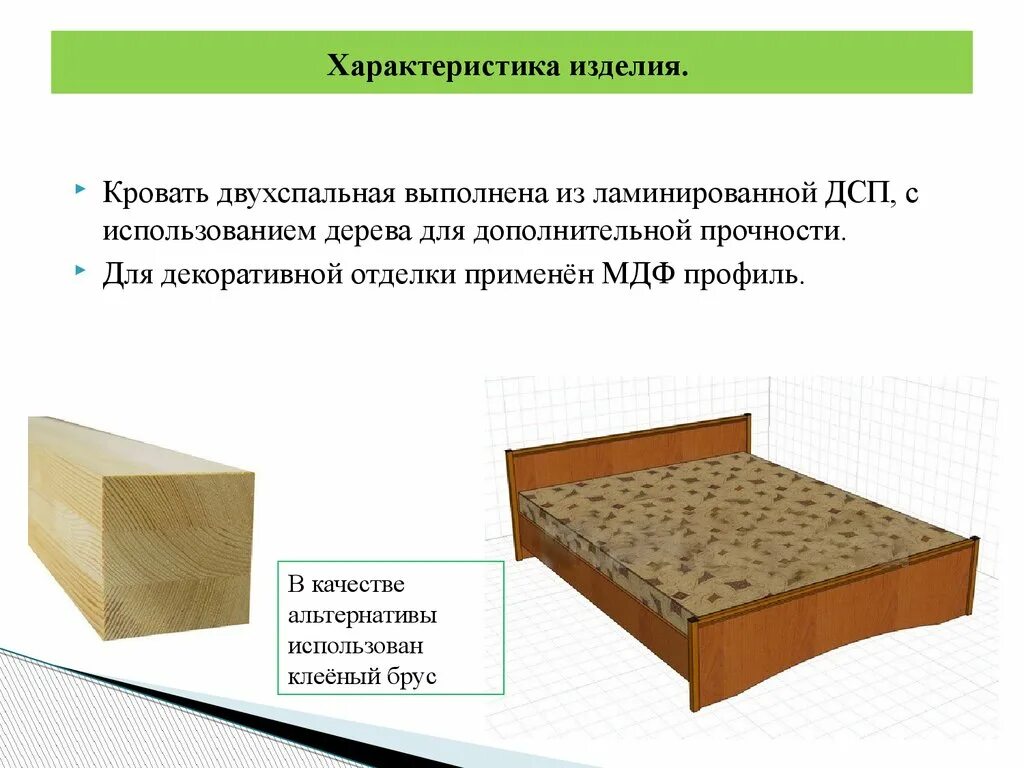 Характеристика изделия.

Кровать двухспальная выполнена из ламинированной ДСП, с использованием дерева для дополнительной прочности.

Для декоративной отделки применён МДФ профиль.

В качестве альтернативы использован клеёный брус